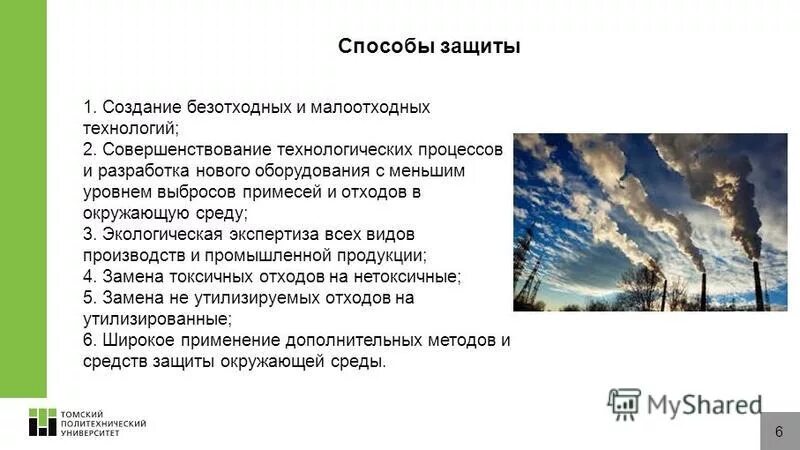 Способы защиты

1. Создание безотходных и малоотходных технологий;
2. Совершенствование технологических процессов и разработка нового оборудования с меньшим уровнем выбросов примесей и отходов в окружающую среду;
3. Экологическая экспертиза всех видов производств и промышленной продукции;
4. Замена токсичных отходов на нетоксичные;
5. Замена не утилизируемых отходов на утилизированные;
6. Широкое применение дополнительных методов и средств защиты окружающей среды.

ТОМСКИЙ ПОЛИТЕХНИЧЕСКИЙ УНИВЕРСИТЕТ

MyShared

6